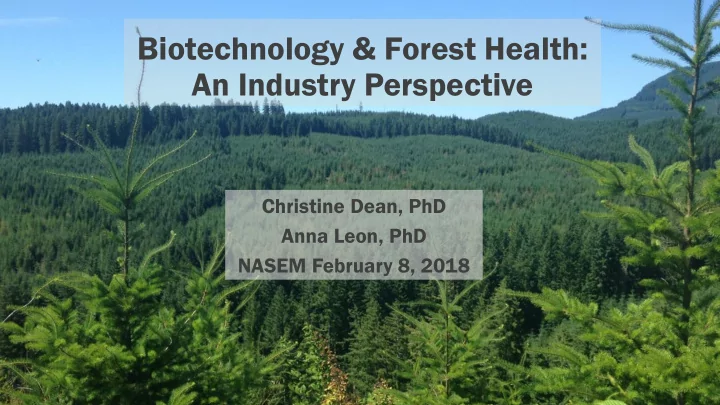 Biotechnology & Forest Health: An Industry Perspective

Christine Dean, PhD
Anna Leon, PhD
NASEM February 8, 2018